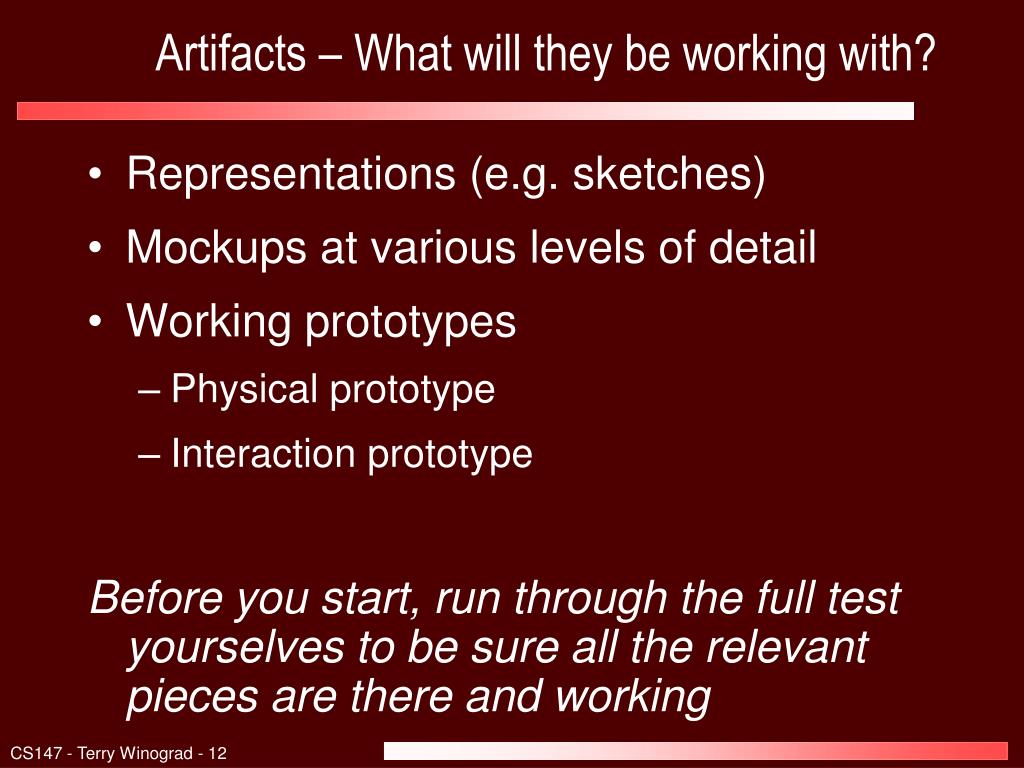 Artifacts – What will they be working with?

• Representations (e.g. sketches)
• Mockups at various levels of detail
• Working prototypes
– Physical prototype
– Interaction prototype

Before you start, run through the full test yourselves to be sure all the relevant pieces are there and working

CS147 - Terry Winograd - 12